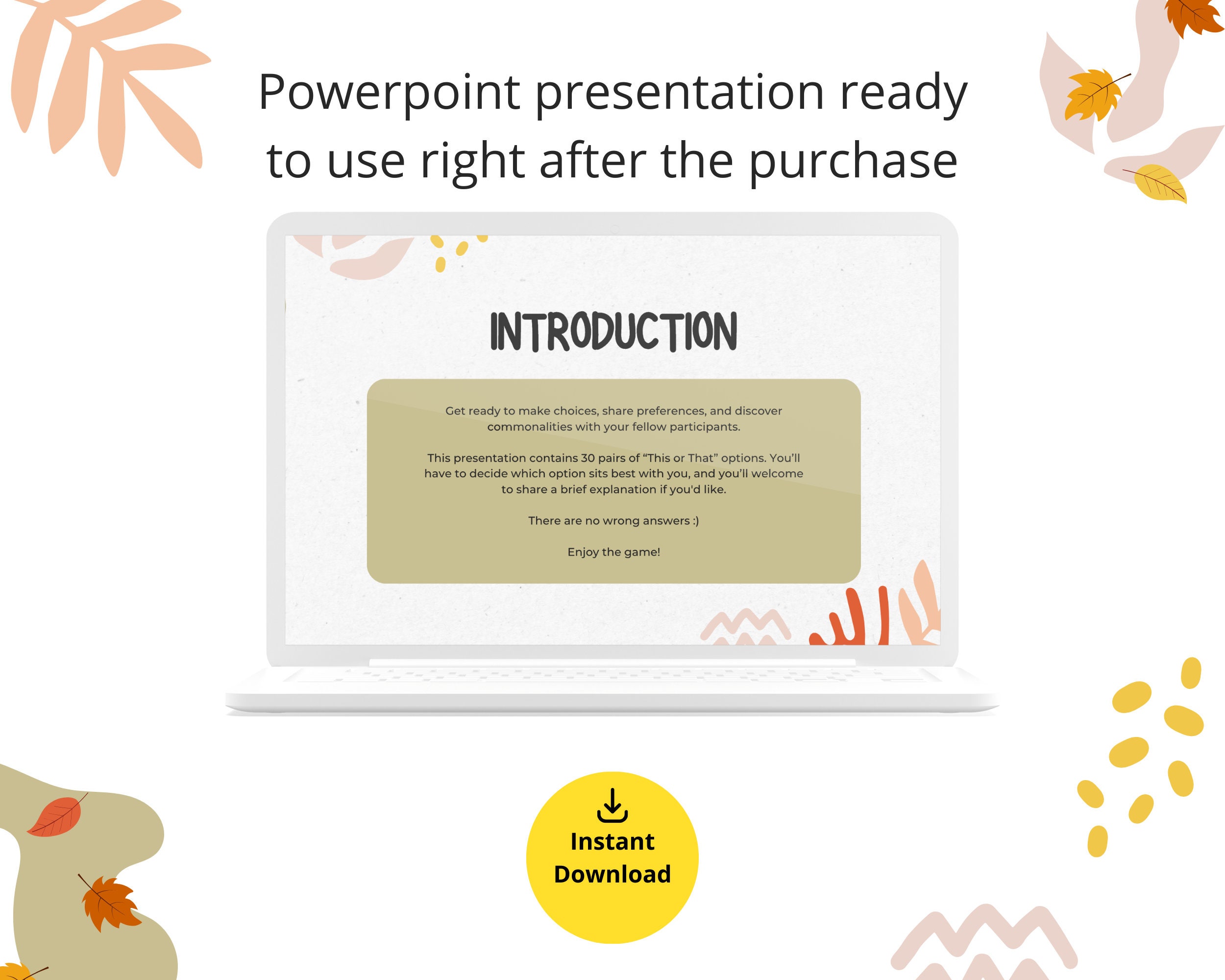 Powerpoint presentation ready to use right after the purchase

INTRODUCTION

Get ready to make choices, share preferences, and discover commonalities with your fellow participants.

This presentation contains 30 pairs of “This or That” options. You’ll have to decide which option sits best with you, and you’ll welcome to share a brief explanation if you'd like.

There are no wrong answers :)

Enjoy the game!

Instant Download